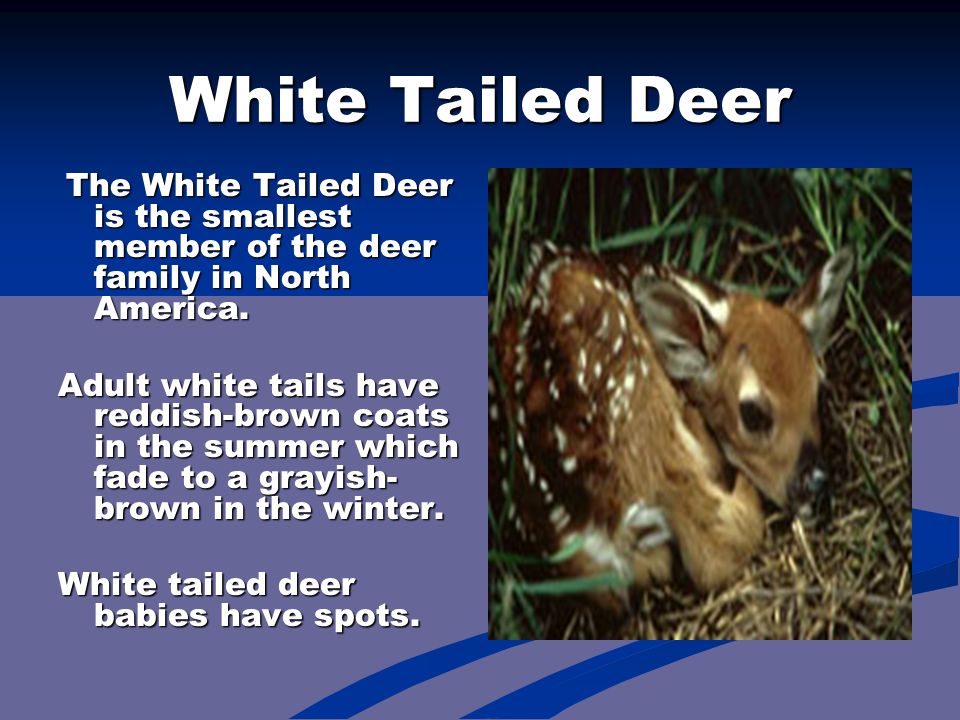 White Tailed Deer

The White Tailed Deer is the smallest member of the deer family in North America.

Adult white tails have reddish-brown coats in the summer which fade to a grayish-brown in the winter.

White tailed deer babies have spots.